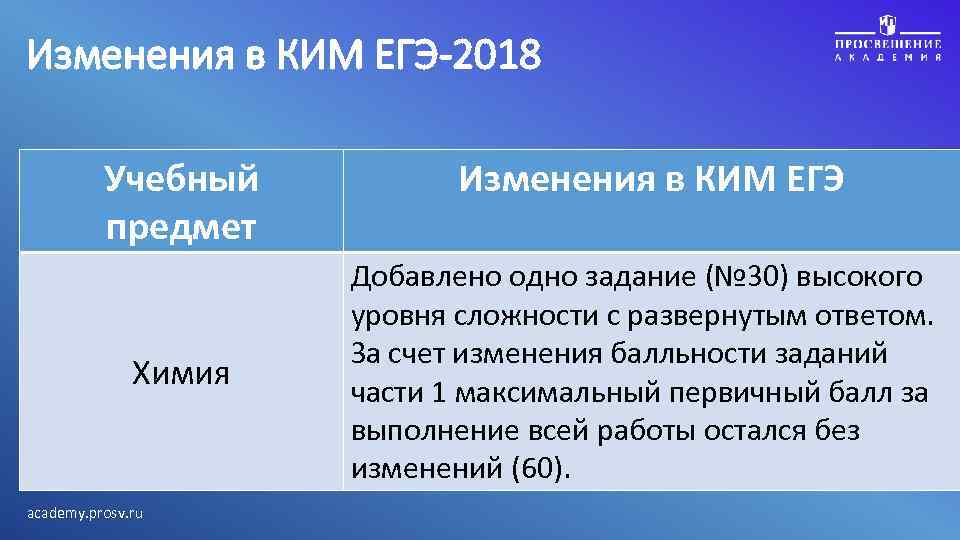 Изменения в КИМ ЕГЭ-2018

ПРОСВЕЩЕНИЕ
АКАДЕМИЯ

| Учебный предмет | Изменения в КИМ ЕГЭ |
|---|---|
| Химия | Добавлено одно задание (№30) высокого уровня сложности с развернутым ответом. За счет изменения балльности заданий части 1 максимальный первичный балл за выполнение всей работы остался без изменений (60). |

academy.prosv.ru